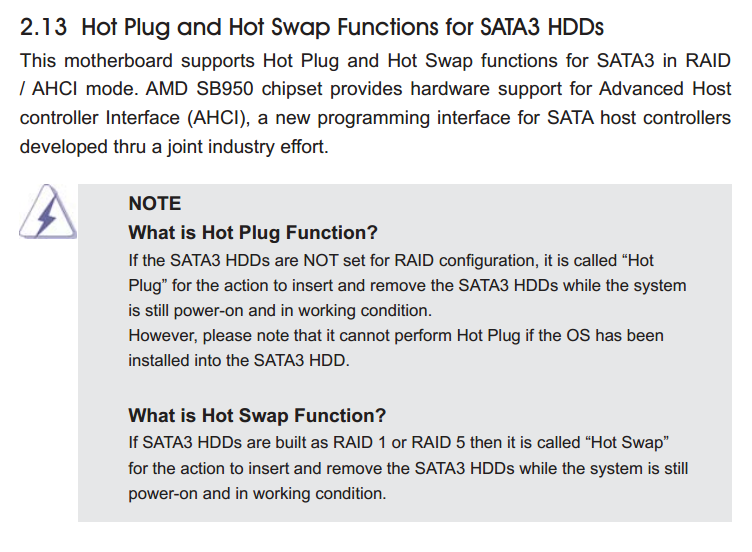 2.13 Hot Plug and Hot Swap Functions for SATA3 HDDs

This motherboard supports Hot Plug and Hot Swap functions for SATA3 in RAID / AHCI mode. AMD SB950 chipset provides hardware support for Advanced Host controller Interface (AHCI), a new programming interface for SATA host controllers developed thru a joint industry effort.

NOTE

What is Hot Plug Function?

If the SATA3 HDDs are NOT set for RAID configuration, it is called “Hot Plug” for the action to insert and remove the SATA3 HDDs while the system is still power-on and in working condition.
However, please note that it cannot perform Hot Plug if the OS has been installed into the SATA3 HDD.

What is Hot Swap Function?

If SATA3 HDDs are built as RAID 1 or RAID 5 then it is called “Hot Swap” for the action to insert and remove the SATA3 HDDs while the system is still power-on and in working condition.